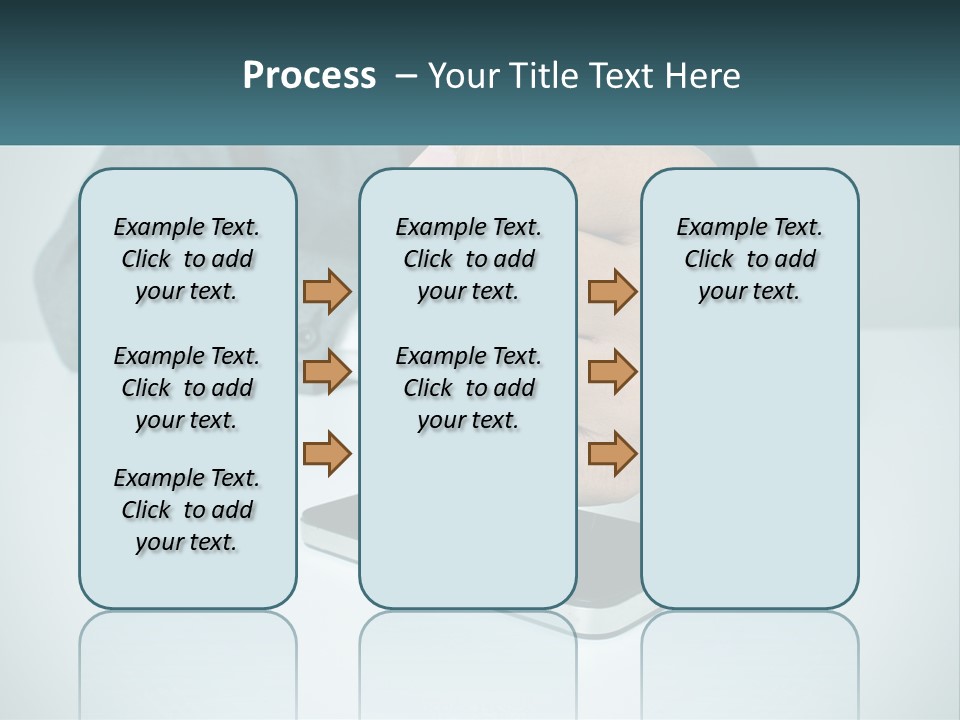 Process – Your Title Text Here

Example Text. Click to add your text.

Example Text. Click to add your text.

Example Text. Click to add your text.

Example Text. Click to add your text.

Example Text. Click to add your text.

Example Text. Click to add your text.